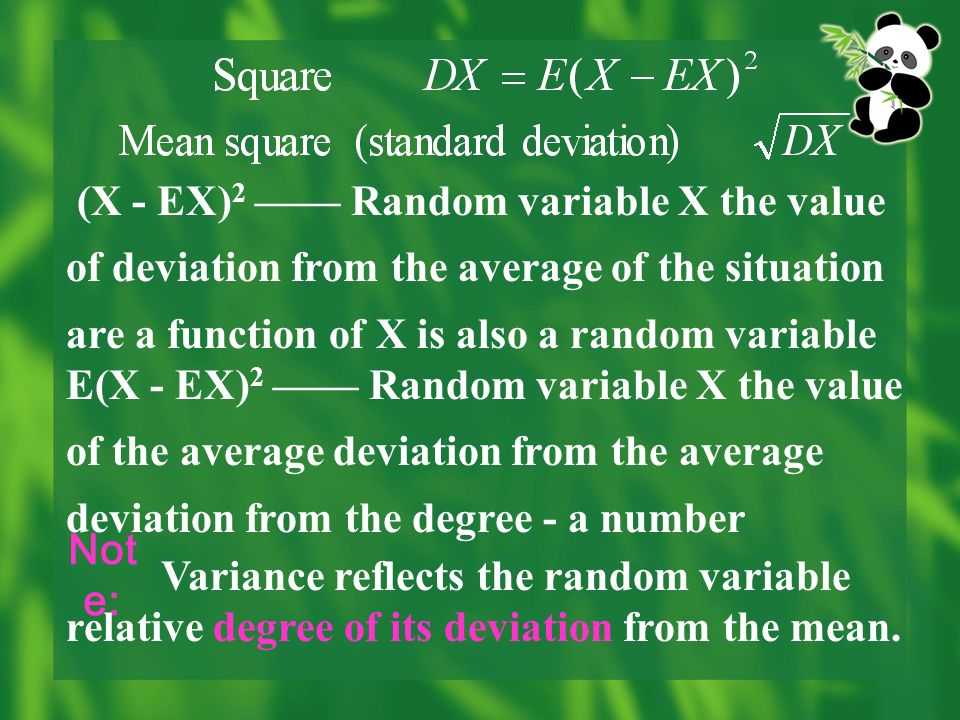 Square $DX = E(X - EX)^2$

Mean square (standard deviation) $\sqrt{DX}$

$(X - EX)^2$ —— Random variable X the value of deviation from the average of the situation are a function of X is also a random variable

$E(X - EX)^2$ —— Random variable X the value of the average deviation from the average deviation from the degree - a number

Note: Variance reflects the random variable relative degree of its deviation from the mean.